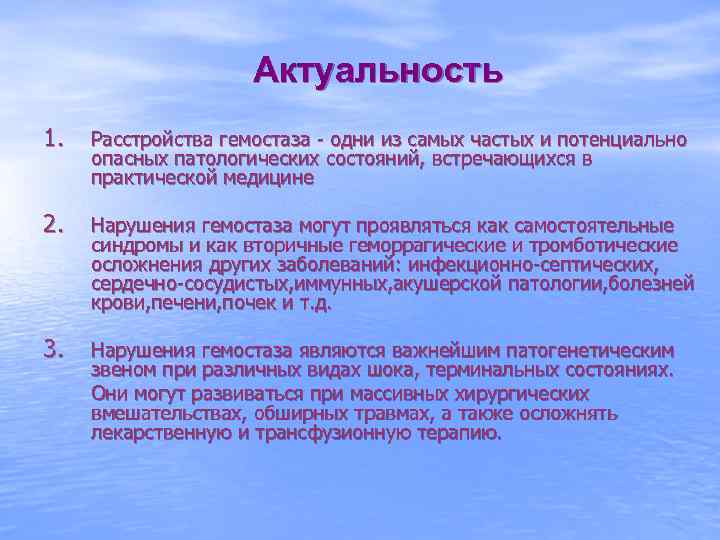 Актуальность

1. Расстройства гемостаза - одни из самых частых и потенциально опасных патологических состояний, встречающихся в практической медицине

2. Нарушения гемостаза могут проявляться как самостоятельные синдромы и как вторичные геморрагические и тромботические осложнения других заболеваний: инфекционно-септических, сердечно-сосудистых,иммунных,акушерской патологии,болезней крови,печени,почек и т.д.

3. Нарушения гемостаза являются важнейшим патогенетическим звеном при различных видах шока, терминальных состояниях. Они могут развиваться при массивных хирургических вмешательствах, обширных травмах, а также осложнять лекарственную и трансфузионную терапию.